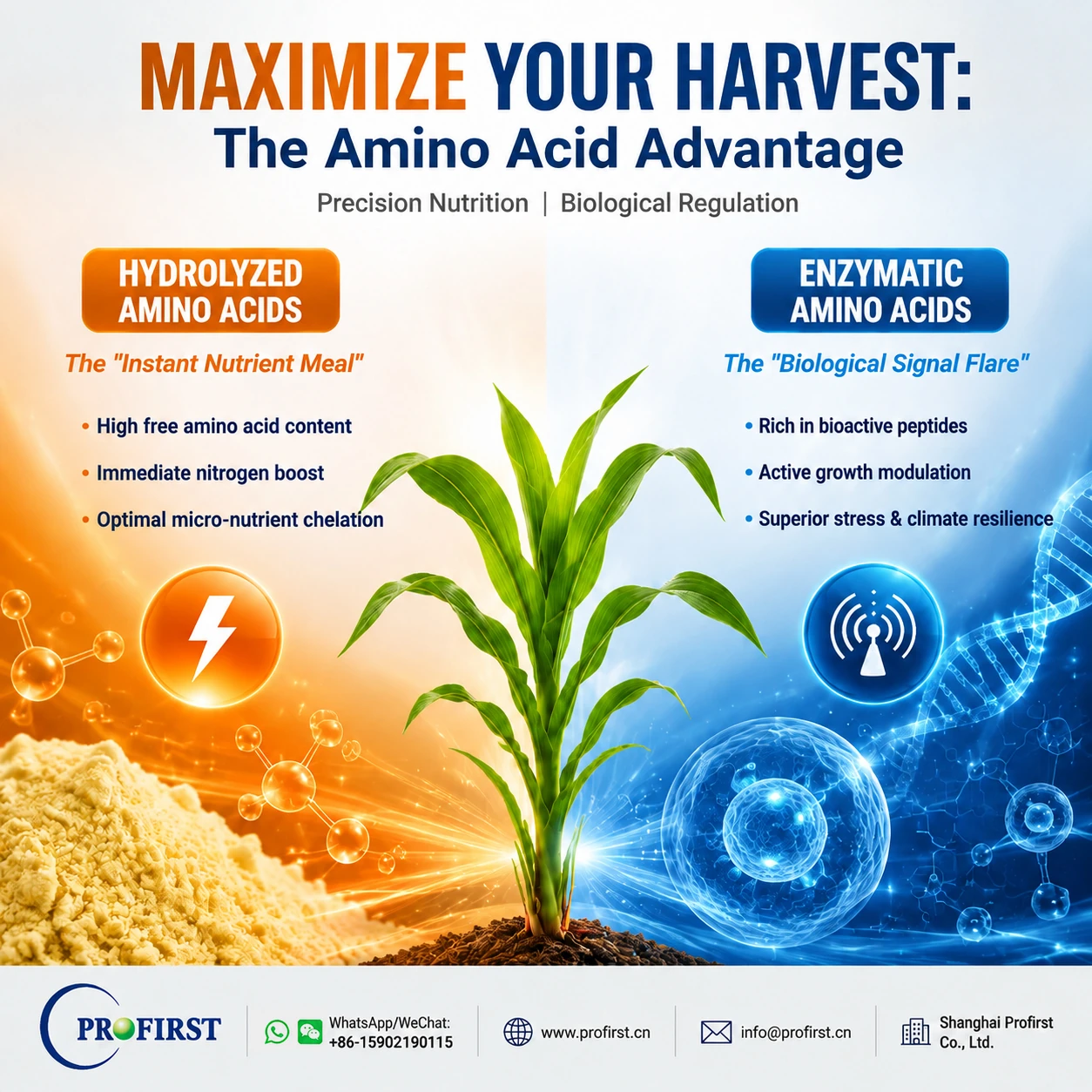 MAXIMIZE YOUR HARVEST:
The Amino Acid Advantage

Precision Nutrition | Biological Regulation

HYDROLYZED AMINO ACIDS

The "Instant Nutrient Meal"

• High free amino acid content
• Immediate nitrogen boost
• Optimal micro-nutrient chelation

ENZYMATIC AMINO ACIDS

The "Biological Signal Flare"

• Rich in bioactive peptides
• Active growth modulation
• Superior stress & climate resilience

PROFIRST

WhatsApp/WeChat: +86-15902190115

www.profirst.cn

info@profirst.cn

Shanghai Profirst Co., Ltd.